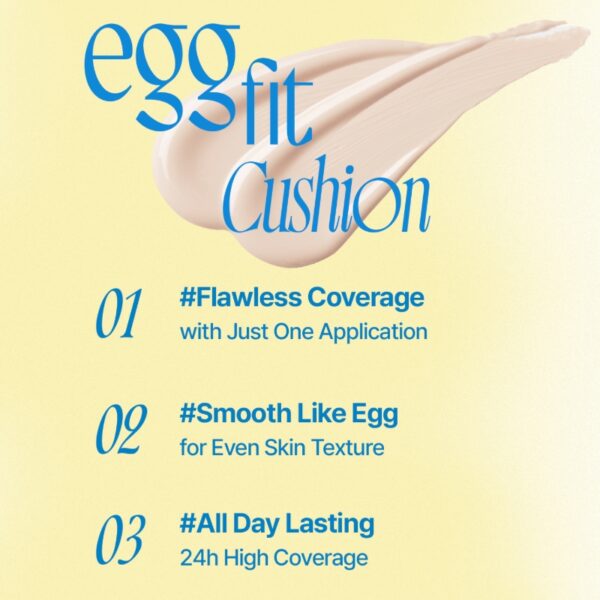 egg fit Cushion

01 #Flawless Coverage
with Just One Application

02 #Smooth Like Egg
for Even Skin Texture

03 #All Day Lasting
24h High Coverage